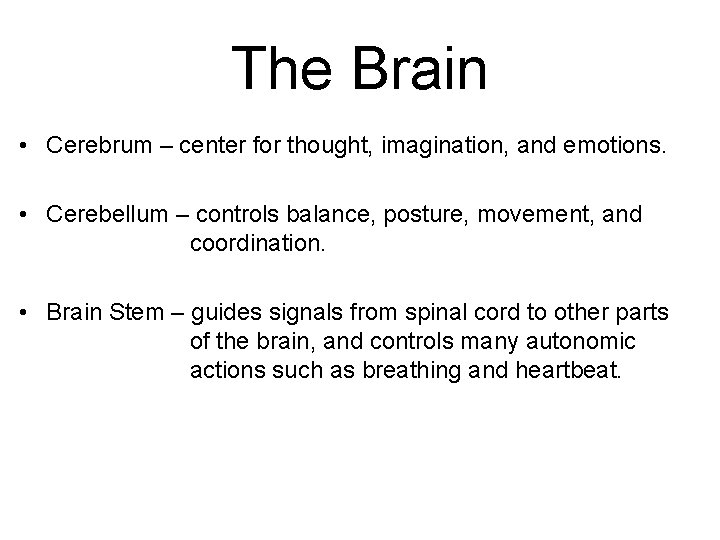 The Brain

• Cerebrum – center for thought, imagination, and emotions.

• Cerebellum – controls balance, posture, movement, and coordination.

• Brain Stem – guides signals from spinal cord to other parts of the brain, and controls many autonomic actions such as breathing and heartbeat.